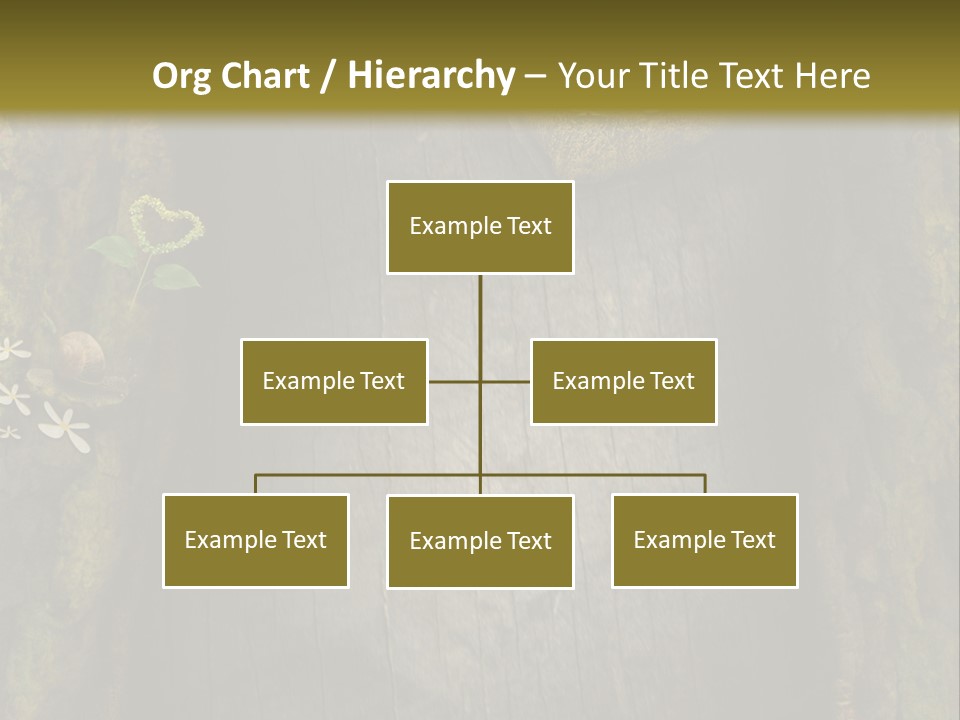 Org Chart / Hierarchy – Your Title Text Here

Example Text

Example Text

Example Text

Example Text

Example Text

Example Text